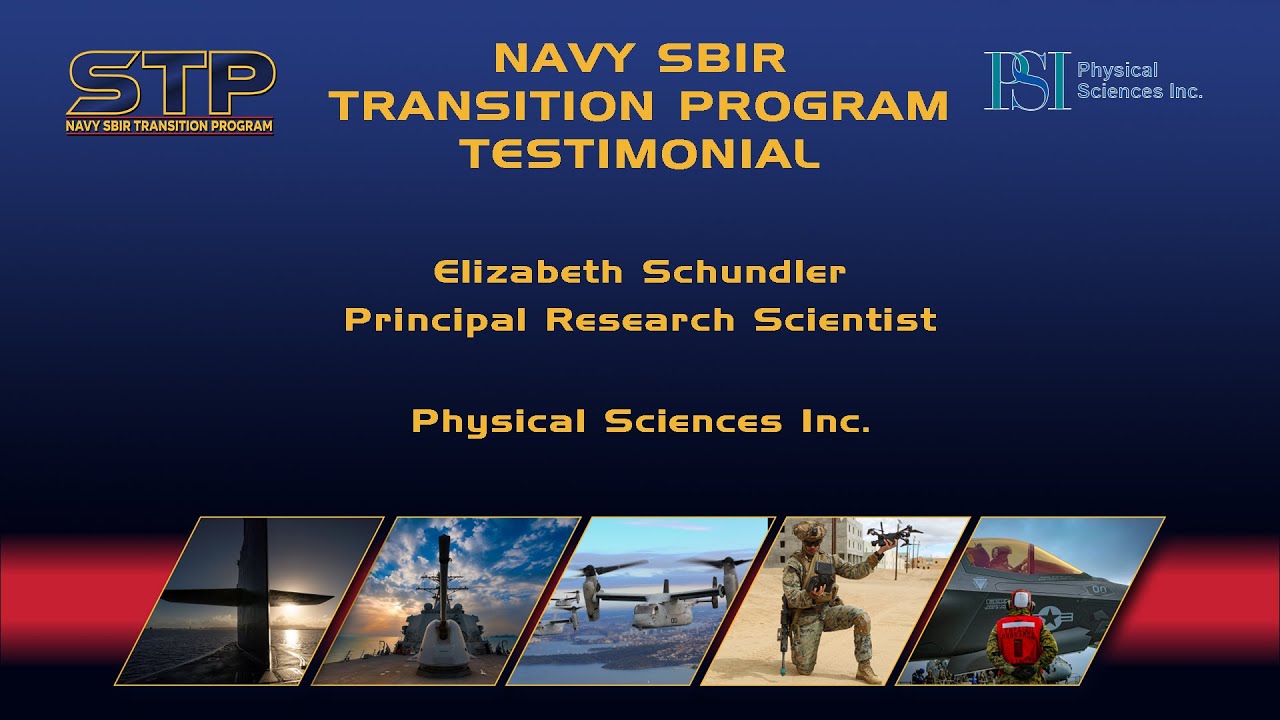 STP
NAVY SBIR TRANSITION PROGRAM

NAVY SBIR
TRANSITION PROGRAM
TESTIMONIAL

PSI Physical Sciences Inc.

Elizabeth Schundler
Principal Research Scientist

Physical Sciences Inc.